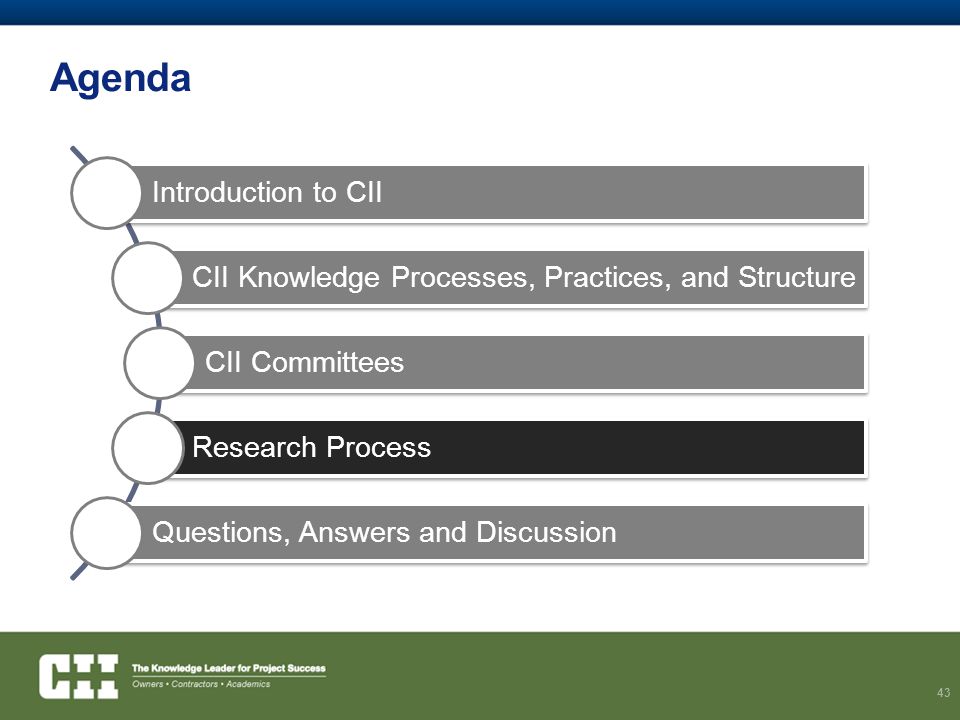 Agenda

Introduction to CII

CII Knowledge Processes, Practices, and Structure

CII Committees

Research Process

Questions, Answers and Discussion

CII

The Knowledge Leader for Project Success

Owners • Contractors • Academics

43